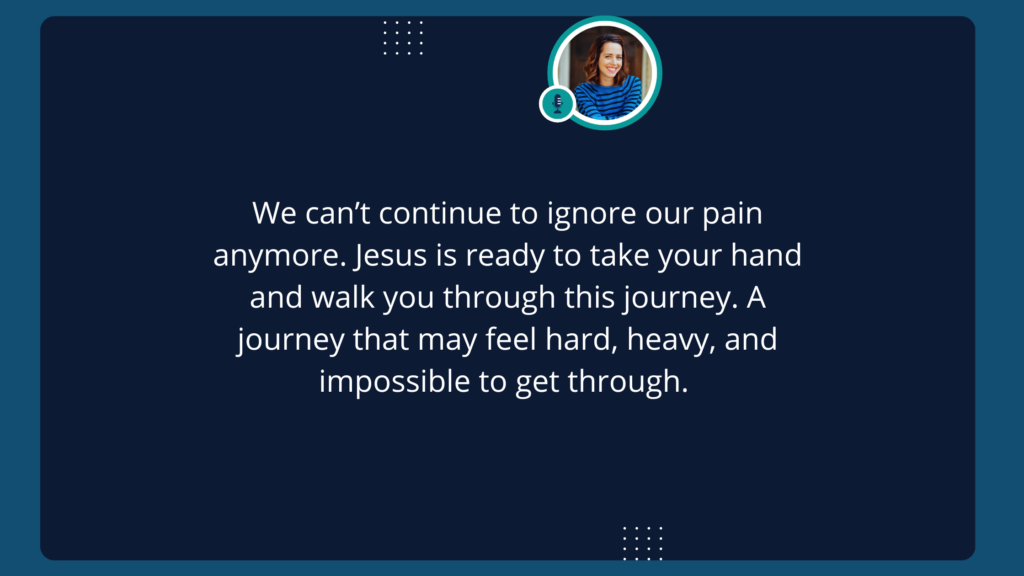 We can’t continue to ignore our pain anymore. Jesus is ready to take your hand and walk you through this journey. A journey that may feel hard, heavy, and impossible to get through.